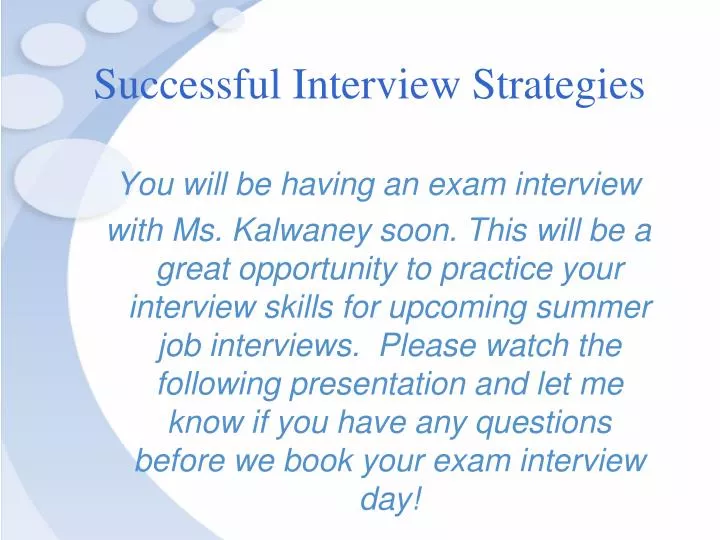 Successful Interview Strategies

You will be having an exam interview with Ms. Kalwaney soon. This will be a great opportunity to practice your interview skills for upcoming summer job interviews. Please watch the following presentation and let me know if you have any questions before we book your exam interview day!